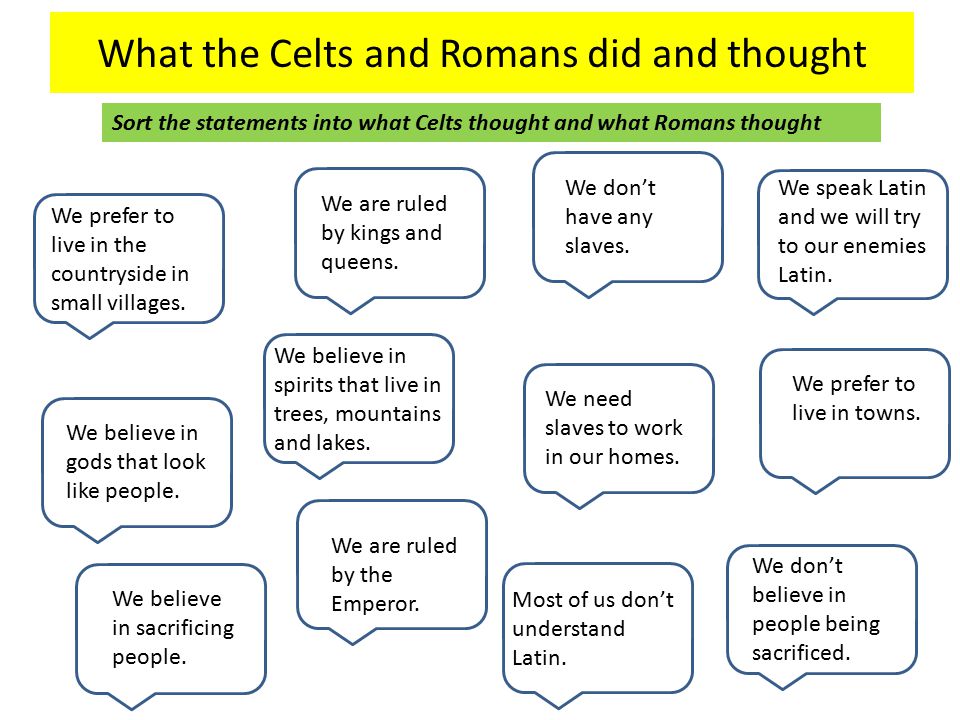 What the Celts and Romans did and thought

Sort the statements into what Celts thought and what Romans thought

We prefer to live in the countryside in small villages.

We are ruled by kings and queens.

We don't have any slaves.

We speak Latin and we will try to our enemies Latin.

We believe in spirits that live in trees, mountains and lakes.

We need slaves to work in our homes.

We prefer to live in towns.

We believe in gods that look like people.

We are ruled by the Emperor.

We believe in sacrificing people.

Most of us don't understand Latin.

We don't believe in people being sacrificed.